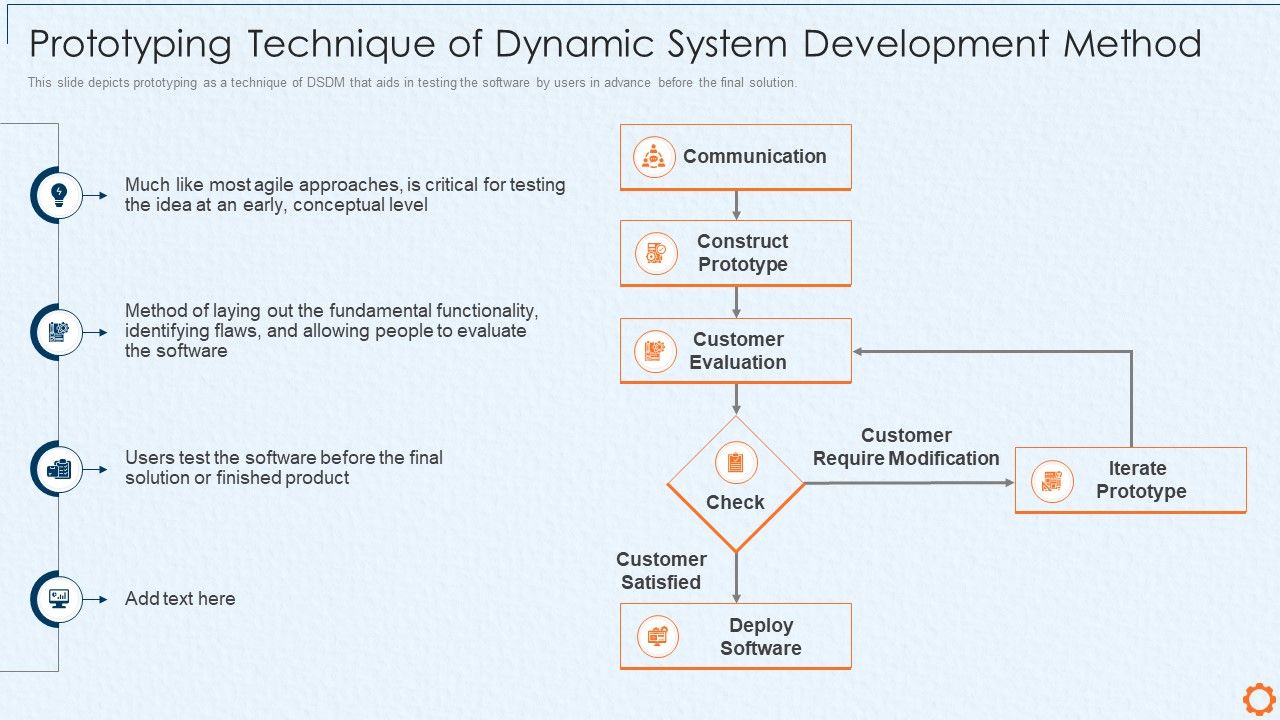 Prototyping Technique of Dynamic System Development Method

This slide depicts prototyping as a technique of DSDM that aids in testing the software by users in advance before the final solution.

Much like most agile approaches, is critical for testing the idea at an early, conceptual level

Method of laying out the fundamental functionality, identifying flaws, and allowing people to evaluate the software

Users test the software before the final solution or finished product

Add text here

Communication

Construct Prototype

Customer Evaluation

Check

Customer Require Modification

Iterate Prototype

Customer Satisfied

Deploy Software